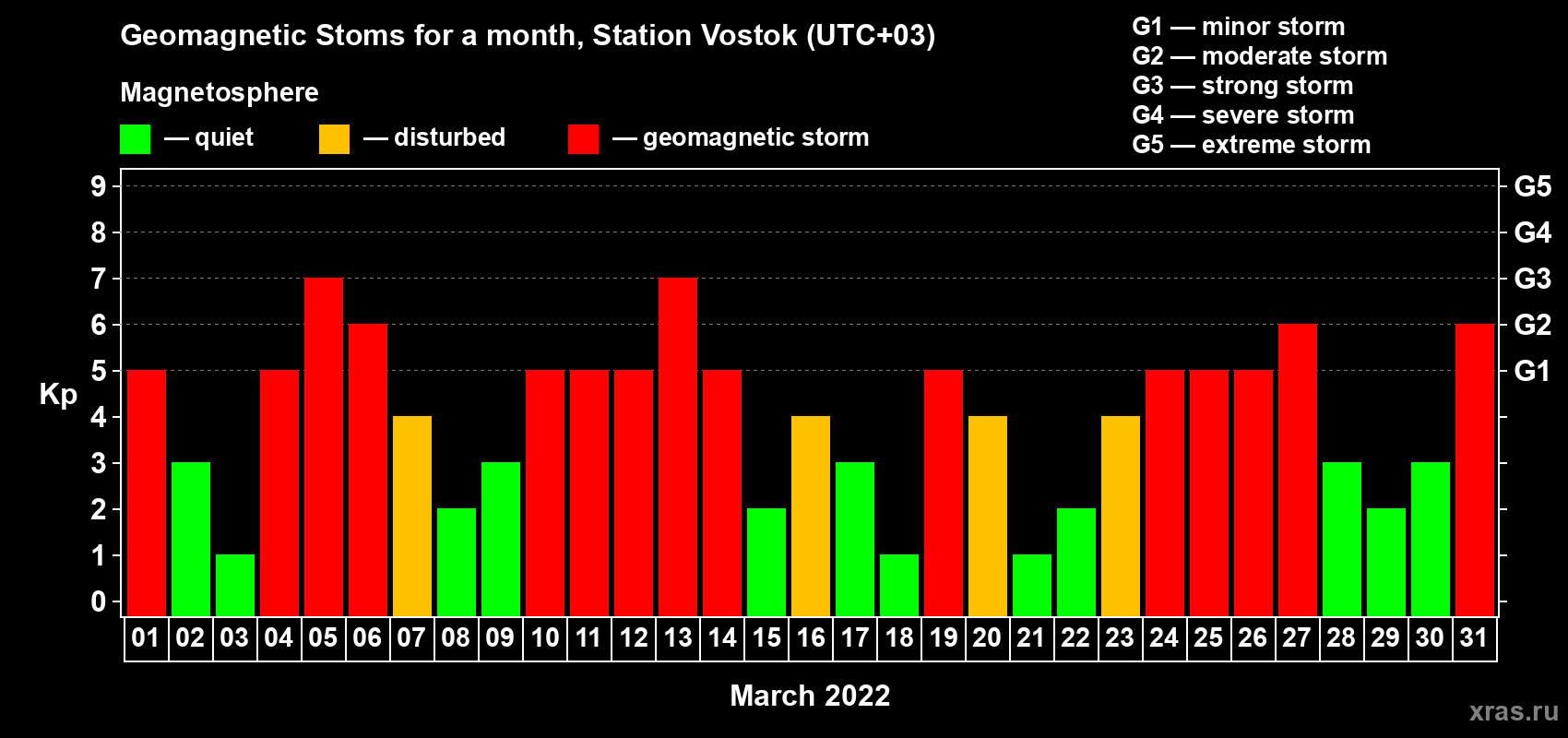 Geomagnetic Stoms for a month, Station Vostok (UTC+03)

Magnetosphere

— quiet — disturbed — geomagnetic storm

G1 — minor storm
G2 — moderate storm
G3 — strong storm
G4 — severe storm
G5 — extreme storm

Kp

9
8
7
6
5
4
3
2
1
0

G5
G4
G3
G2
G1

01 02 03 04 05 06 07 08 09 10 11 12 13 14 15 16 17 18 19 20 21 22 23 24 25 26 27 28 29 30 31

March 2022

xras.ru